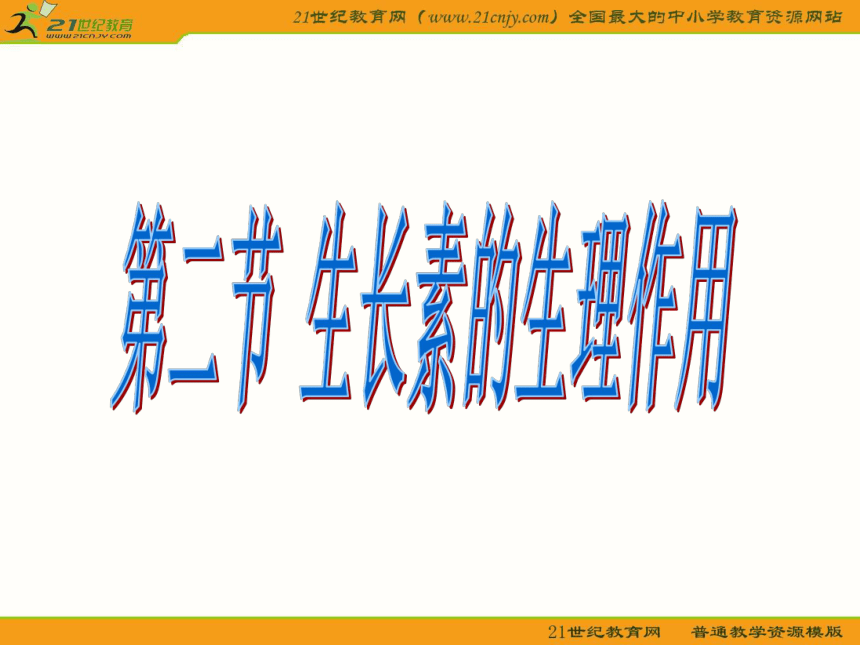 21世纪教育
www.21cnjy.com

21世纪教育网（www.21cnjy.com）全国最大的中小学教育资源网站

第二节 生长素的生理作用

21世纪教育网 普通教学资源模版